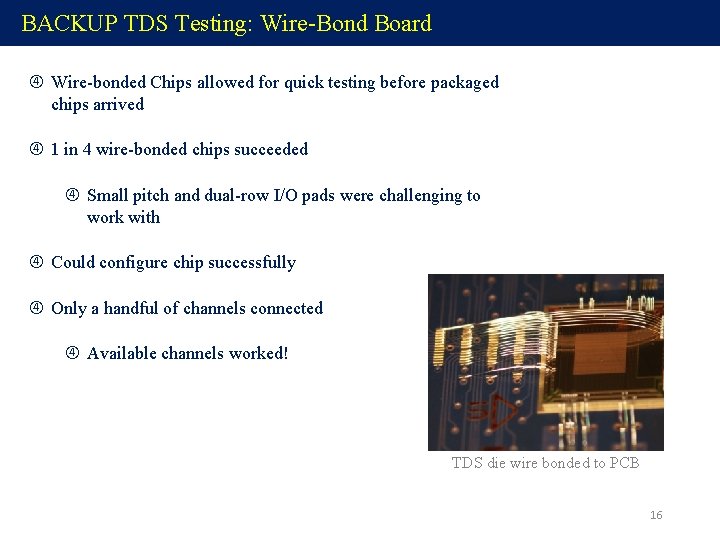 BACKUP TDS Testing: Wire-Bond Board

④ Wire-bonded Chips allowed for quick testing before packaged chips arrived

④ 1 in 4 wire-bonded chips succeeded

④ Small pitch and dual-row I/O pads were challenging to work with

④ Could configure chip successfully

④ Only a handful of channels connected

④ Available channels worked!

TDS die wire bonded to PCB

16